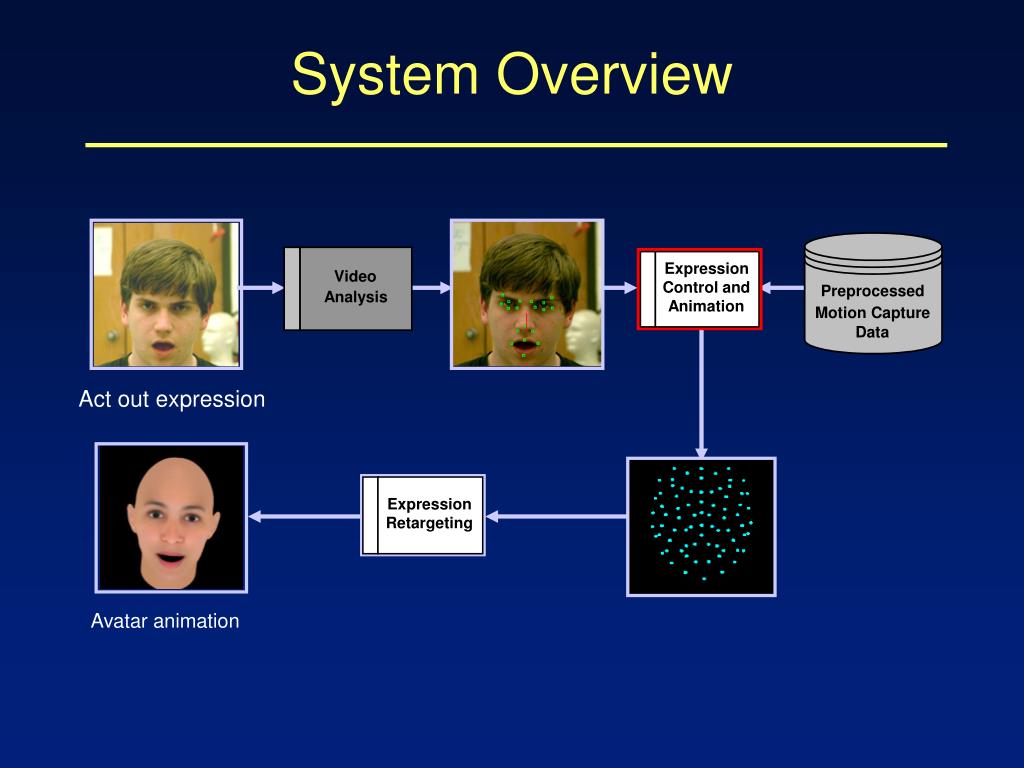 System Overview

Video Analysis

Expression Control and Animation

Preprocessed Motion Capture Data

Act out expression

Expression Retargeting

Avatar animation